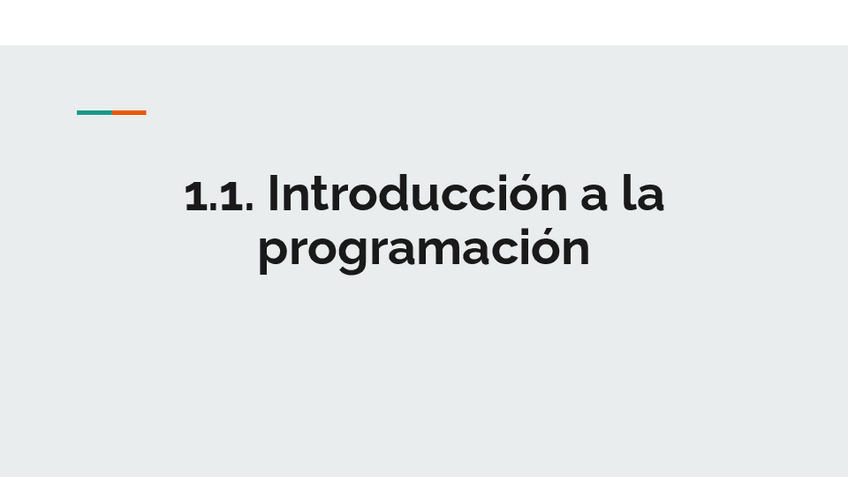 1.1. Introducción a la programación